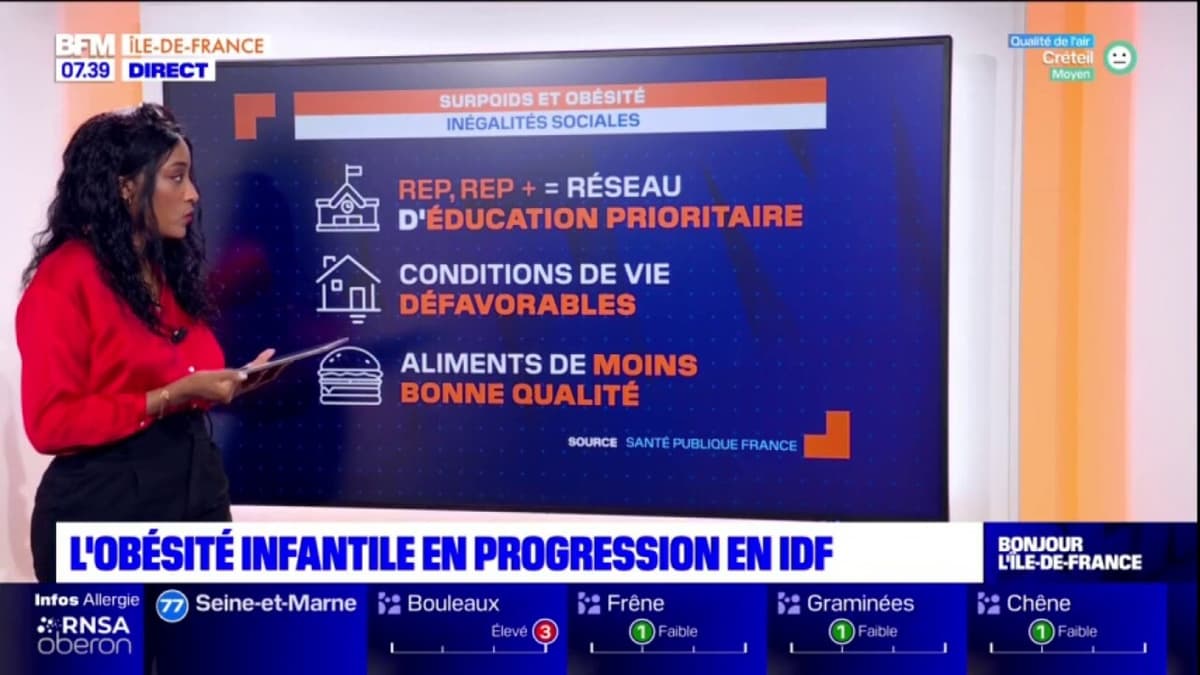 BFM ÎLE-DE-FRANCE
07.39 DIRECT

Qualité de l'air
Créteil
Moyen

SURPOIDS ET OBÉSITÉ
INÉGALITÉS SOCIALES

REP, REP + = RÉSEAU D'ÉDUCATION PRIORITAIRE

CONDITIONS DE VIE DÉFAVORABLES

ALIMENTS DE MOINS BONNE QUALITÉ

SOURCE SANTÉ PUBLIQUE FRANCE

L'OBÉSITÉ INFANTILE EN PROGRESSION EN IDF

BONJOUR L'ÎLE-DE-FRANCE

Infos Allergie
RNSA
oberon

77 Seine-et-Marne

Bouleaux
Élevé 3

Frêne
1 Faible

Graminées
1 Faible

Chêne
1 Faible